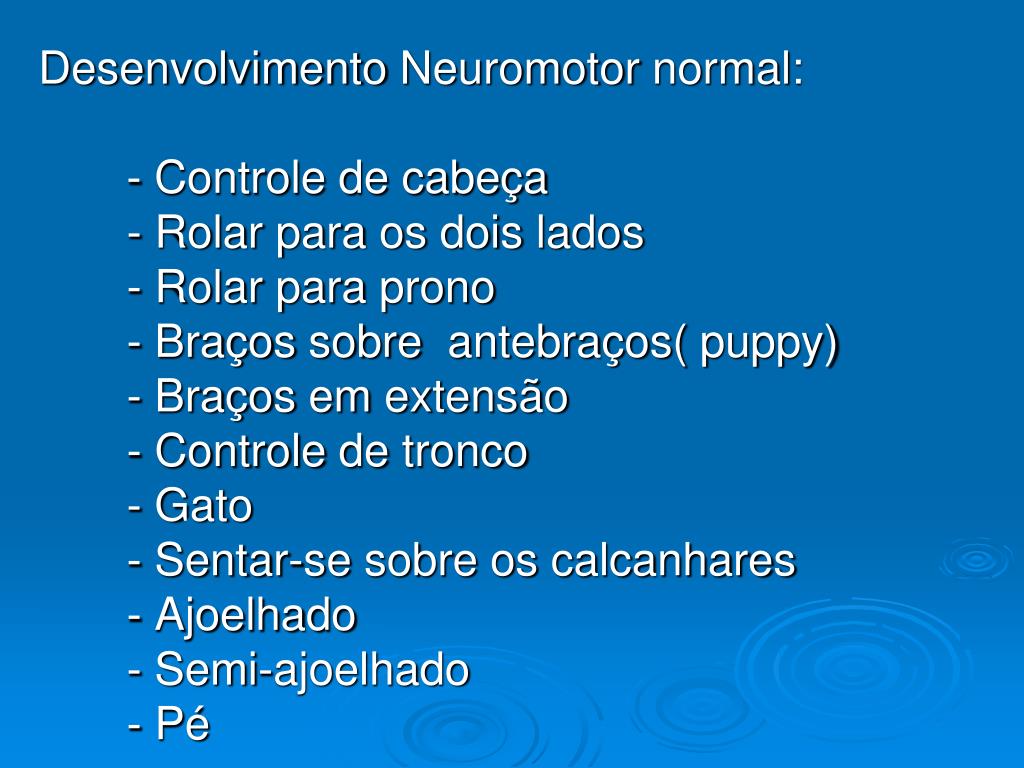 Desenvolvimento Neuromotor normal:

- Controle de cabeça
- Rolar para os dois lados
- Rolar para prono
- Braços sobre  antebraços( puppy)
- Braços em extensão
- Controle de tronco
- Gato
- Sentar-se sobre os calcanhares
- Ajoelhado
- Semi-ajoelhado
- Pé